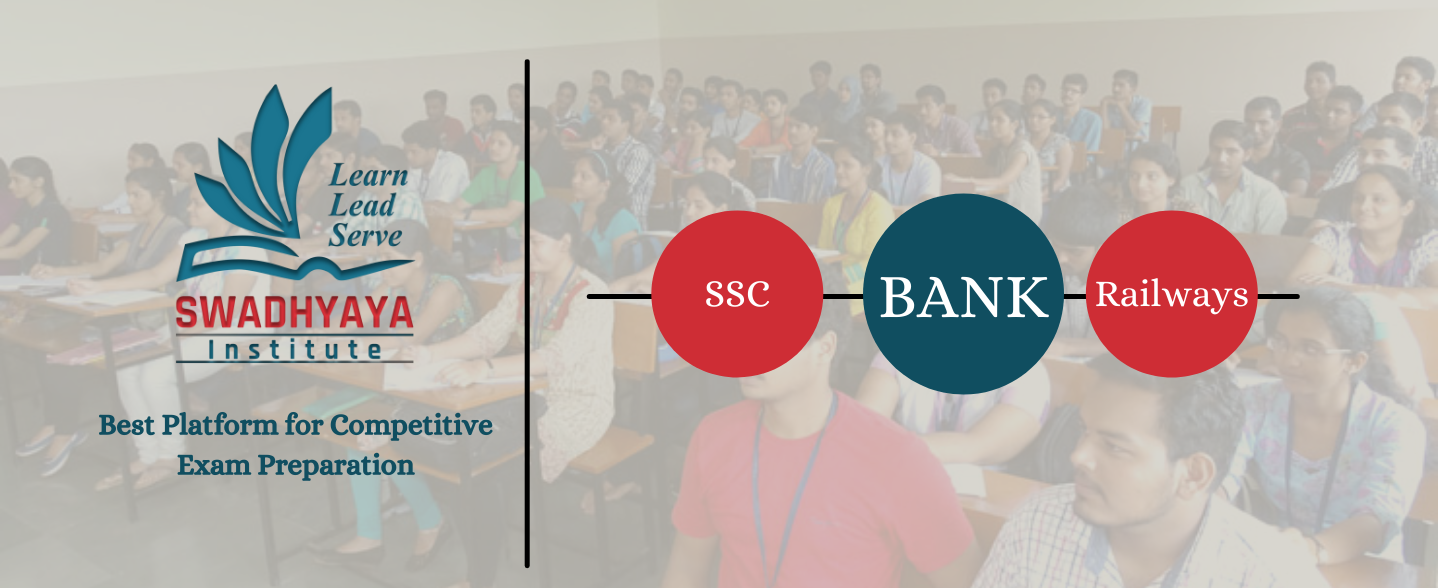 Learn
Lead
Serve
SWADHYAYA
Institute

Best Platform for Competitive Exam Preparation

SSC
BANK
Railways